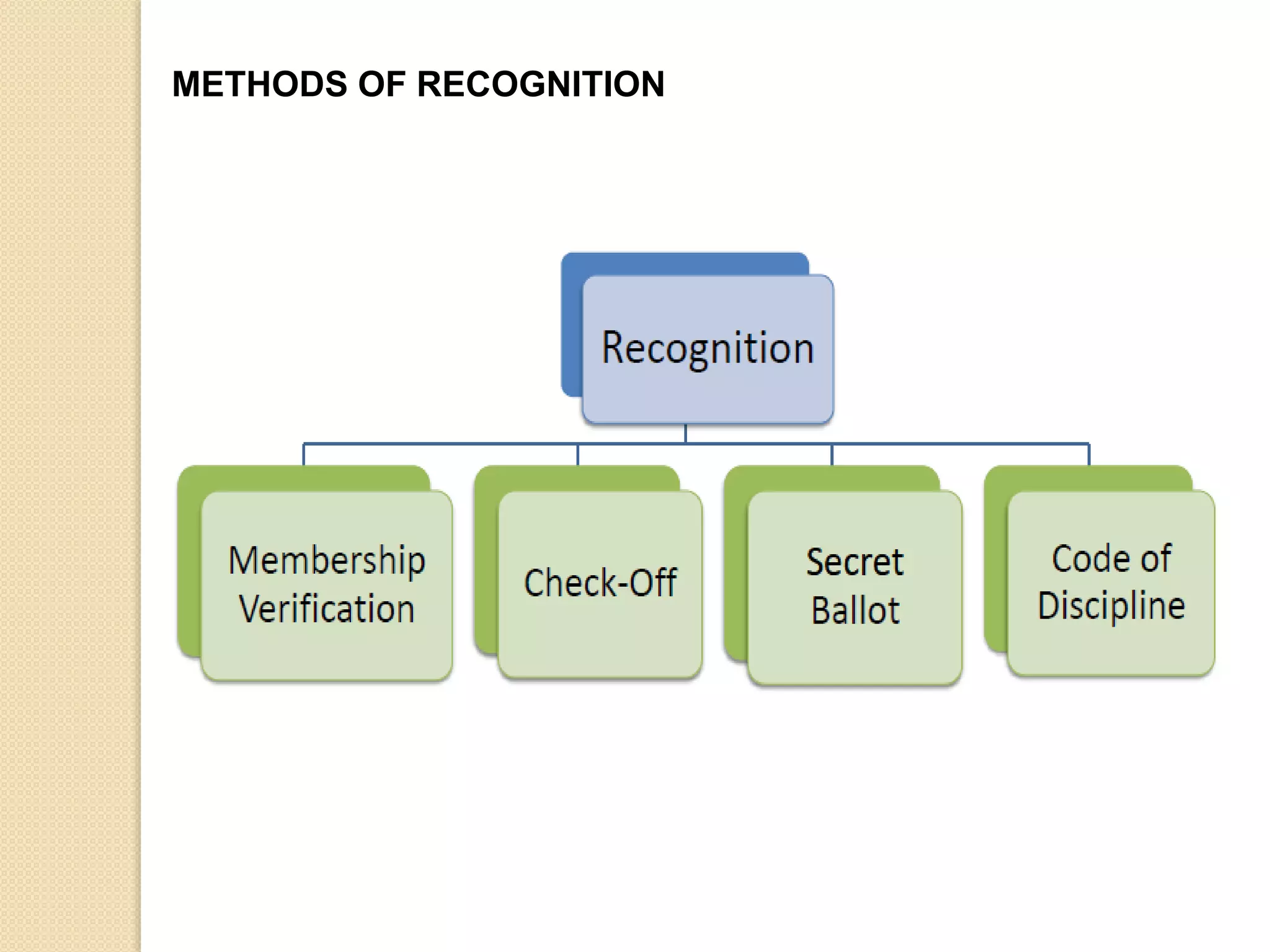 METHODS OF RECOGNITION

Recognition

Membership Verification

Check-Off

Secret Ballot

Code of Discipline